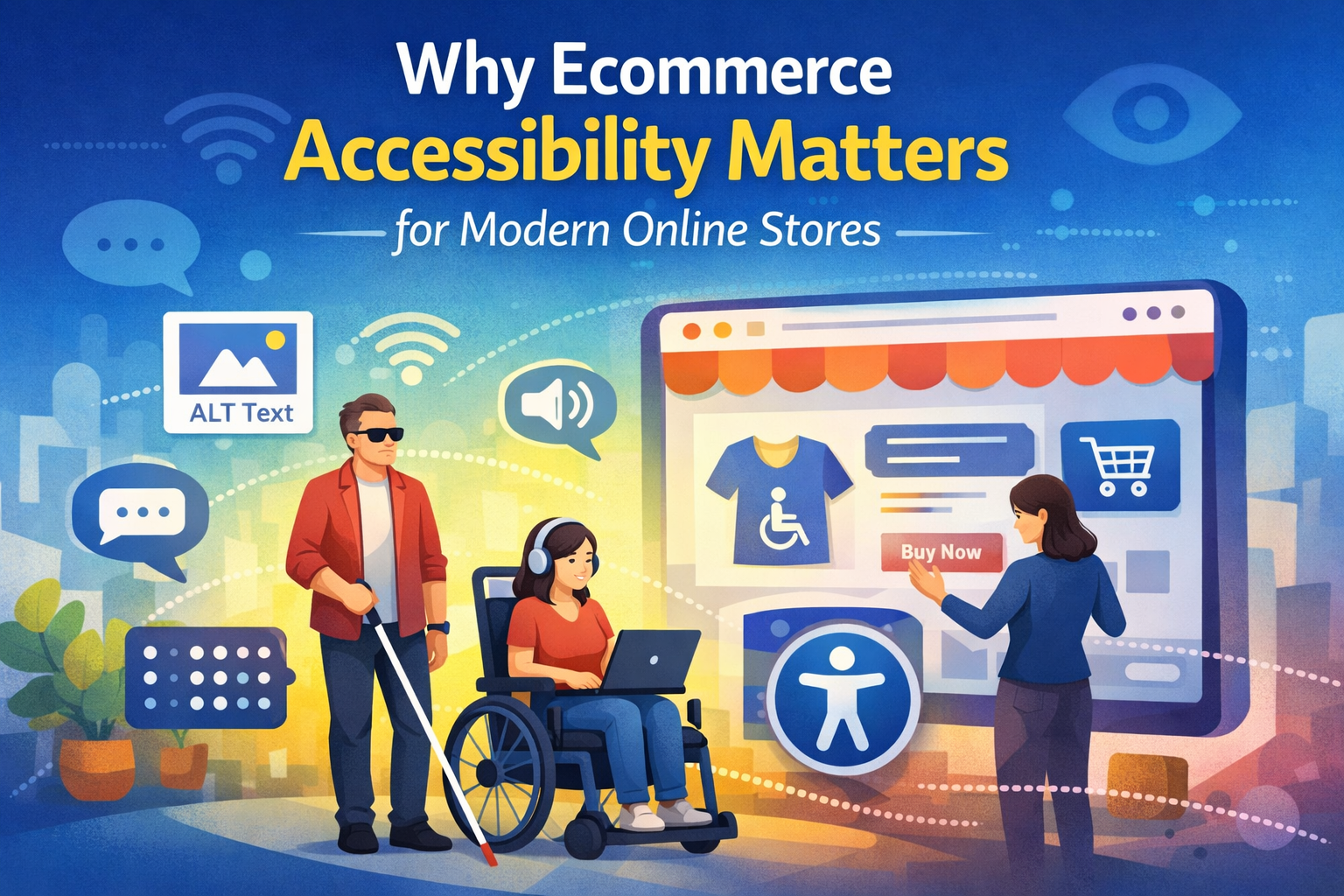 Why Ecommerce
Accessibility Matters
for Modern Online Stores

ALT Text

Buy Now